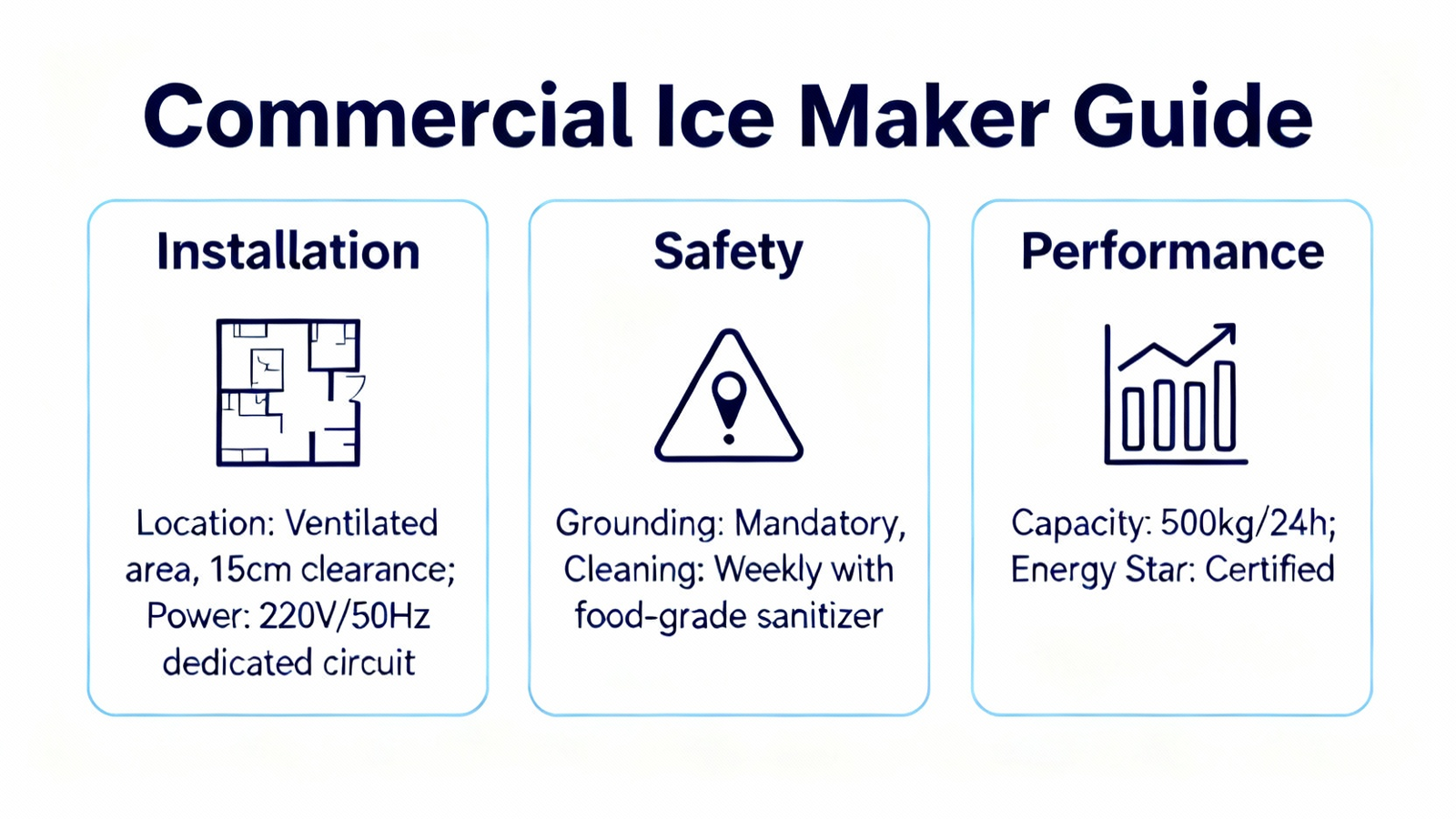 Commercial Ice Maker Guide

Installation

Location: Ventilated area, 15cm clearance; Power: 220V/50Hz dedicated circuit

Safety

Grounding: Mandatory, Cleaning: Weekly with food-grade sanitizer

Performance

Capacity: 500kg/24h; Energy Star: Certified